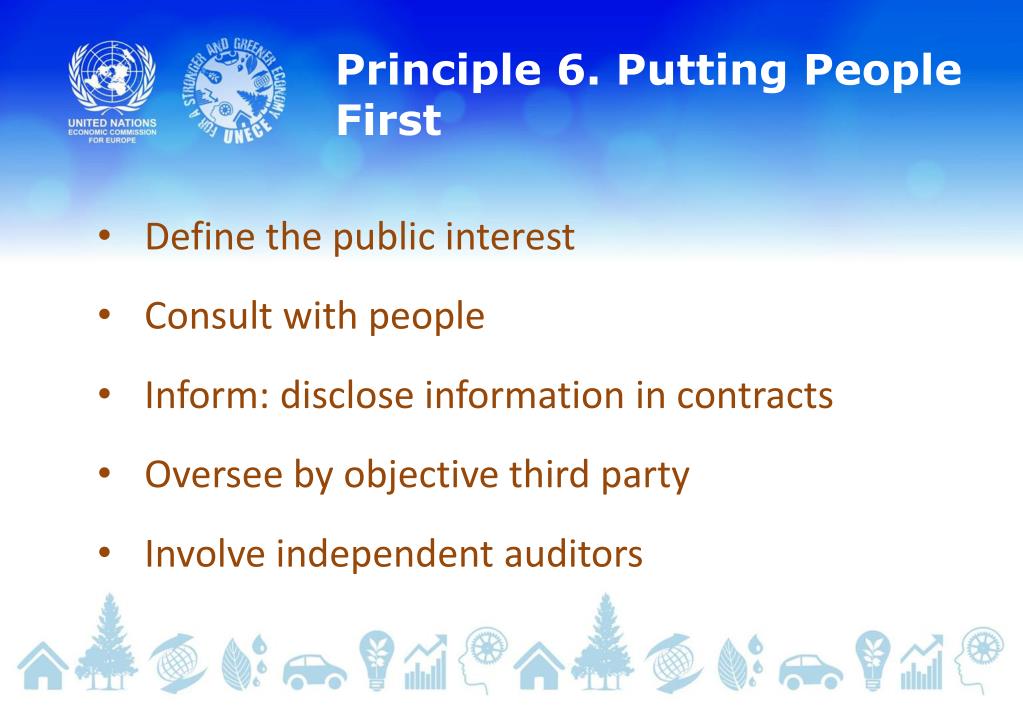 UNITED NATIONS
ECONOMIC COMMISSION
FOR EUROPE

FOR A STRONGER AND GREENER ECONOMY
UNECE

Principle 6. Putting People First

• Define the public interest
• Consult with people
• Inform: disclose information in contracts
• Oversee by objective third party
• Involve independent auditors